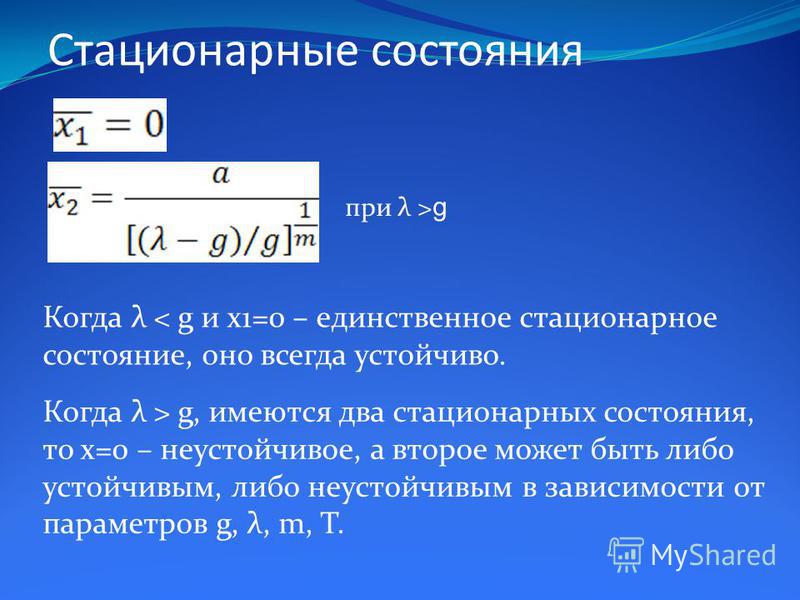 Стационарные состояния

$\overline{x_1} = 0$

$\overline{x_2} = \frac{a}{[(\lambda - g)/g]^{\frac{1}{m}}}$ при λ >g

Когда λ < g и x1=0 – единственное стационарное состояние, оно всегда устойчиво.

Когда λ > g, имеются два стационарных состояния, то x=0 – неустойчивое, а второе может быть либо устойчивым, либо неустойчивым в зависимости от параметров g, λ, m, T.

MyShared